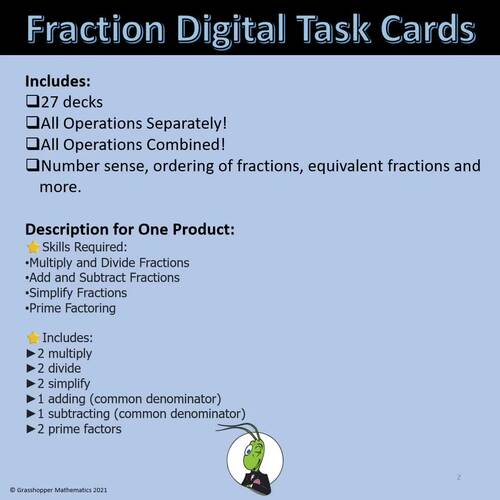 Fraction Digital Task Cards

Includes:
❑27 decks
❑All Operations Separately!
❑All Operations Combined!
❑Number sense, ordering of fractions, equivalent fractions and more.

Description for One Product:
⭐ Skills Required:
•Multiply and Divide Fractions
•Add and Subtract Fractions
•Simplify Fractions
•Prime Factoring

⭐ Includes:
►2 multiply
►2 divide
►2 simplify
►1 adding (common denominator)
►1 subtracting (common denominator)
►2 prime factors

2

© Grasshopper Mathematics 2021